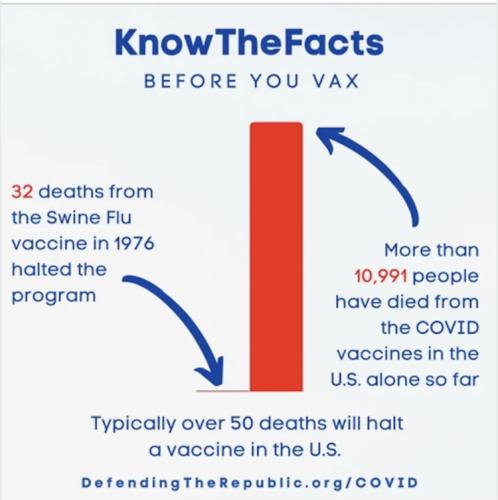 KnowTheFacts

BEFORE YOU VAX

32 deaths from the Swine Flu vaccine in 1976 halted the program

More than 10,991 people have died from the COVID vaccines in the U.S. alone so far

Typically over 50 deaths will halt a vaccine in the U.S.

DefendingTheRepublic.org/COVID